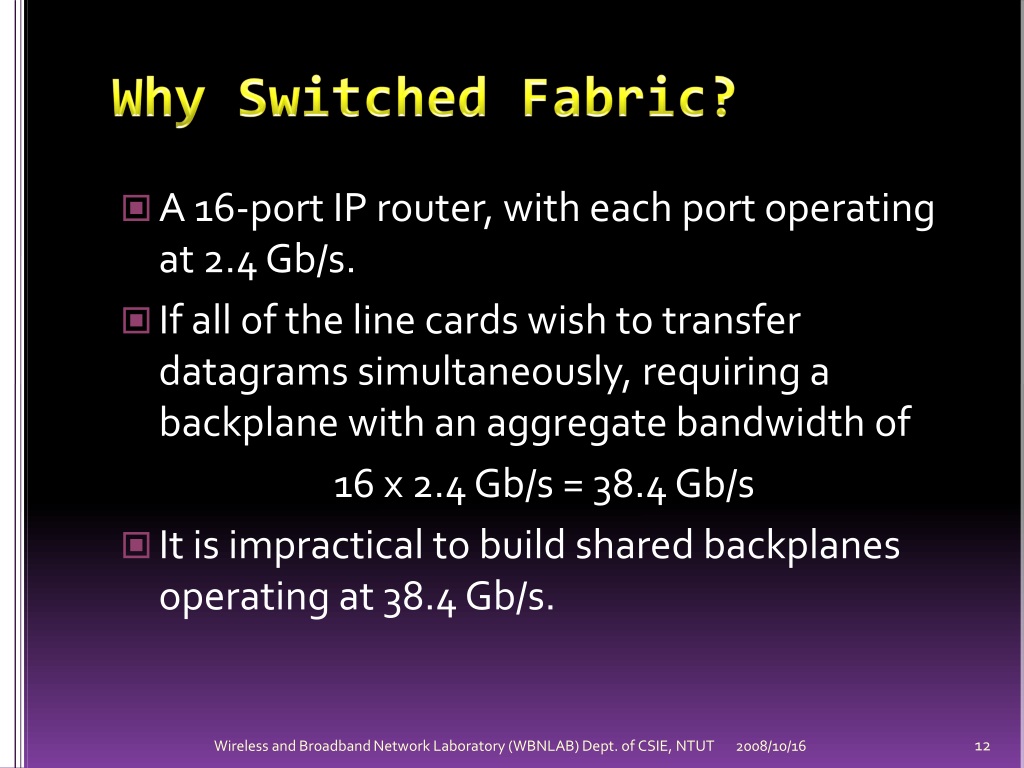 Why Switched Fabric?

A 16-port IP router, with each port operating at 2.4 Gb/s.

If all of the line cards wish to transfer datagrams simultaneously, requiring a backplane with an aggregate bandwidth of

16 x 2.4 Gb/s = 38.4 Gb/s

It is impractical to build shared backplanes operating at 38.4 Gb/s.

Wireless and Broadband Network Laboratory (WBNLAB) Dept. of CSIE, NTUT 2008/10/16 12